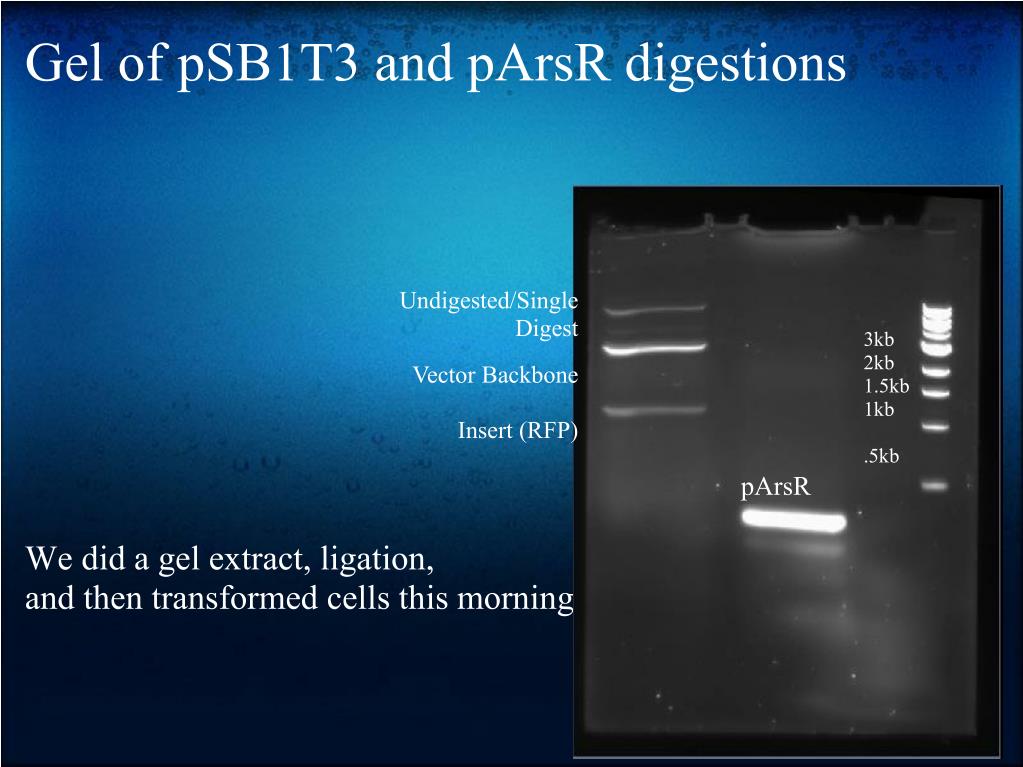 Gel of pSB1T3 and pArsR digestions

Undigested/Single Digest

Vector Backbone

Insert (RFP)

3kb
2kb
1.5kb
1kb

.5kb

pArsR

We did a gel extract, ligation, and then transformed cells this morning